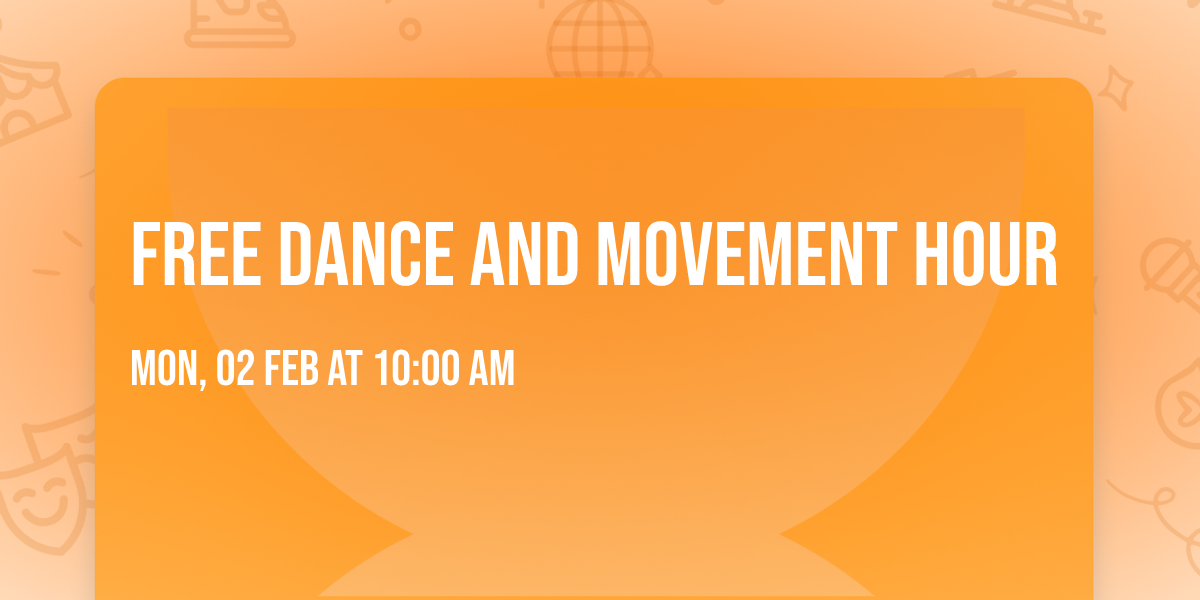 FREE DANCE AND MOVEMENT HOUR

MON, 02 FEB AT 10:00 AM